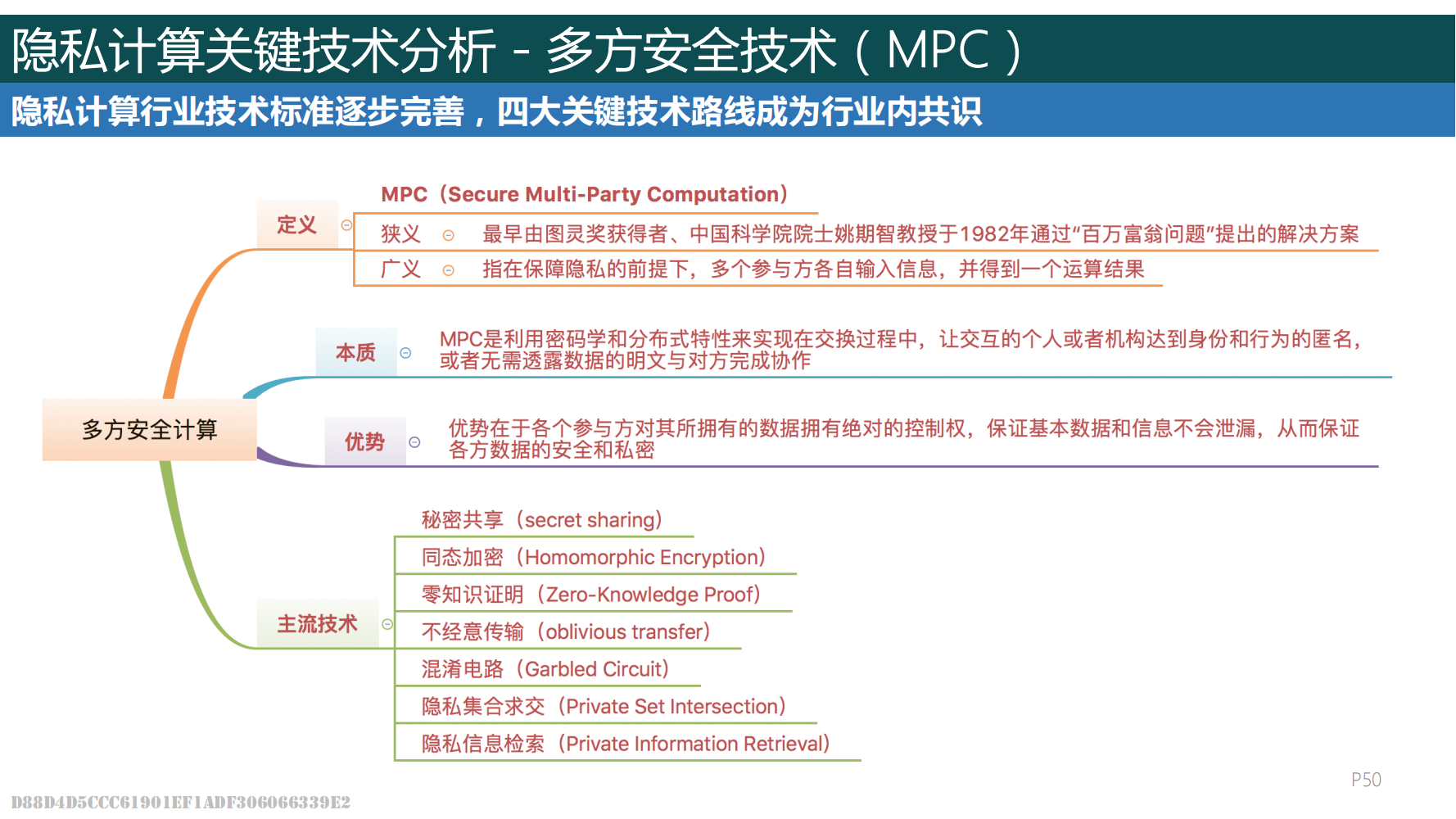 隐私计算关键技术分析 - 多方安全技术（MPC）

隐私计算行业技术标准逐步完善，四大关键技术路线成为行业内共识

多方安全计算

定义

MPC（Secure Multi-Party Computation）

狭义　最早由图灵奖获得者、中国科学院院士姚期智教授于1982年通过“百万富翁问题”提出的解决方案

广义　指在保障隐私的前提下，多个参与方各自输入信息，并得到一个运算结果

本质

MPC是利用密码学和分布式特性来实现在交换过程中，让交互的个人或者机构达到身份和行为的匿名，或者无需透露数据的明文与对方完成协作

优势

优势在于各个参与方对其所拥有的数据拥有绝对的控制权，保证基本数据和信息不会泄漏，从而保证各方数据的安全和私密

主流技术

秘密共享（secret sharing）

同态加密（Homomorphic Encryption）

零知识证明（Zero-Knowledge Proof）

不经意传输（oblivious transfer）

混淆电路（Garbled Circuit）

隐私集合求交（Private Set Intersection）

隐私信息检索（Private Information Retrieval）

P50

D88D4D5CCC61901EF1ADF306066339E2